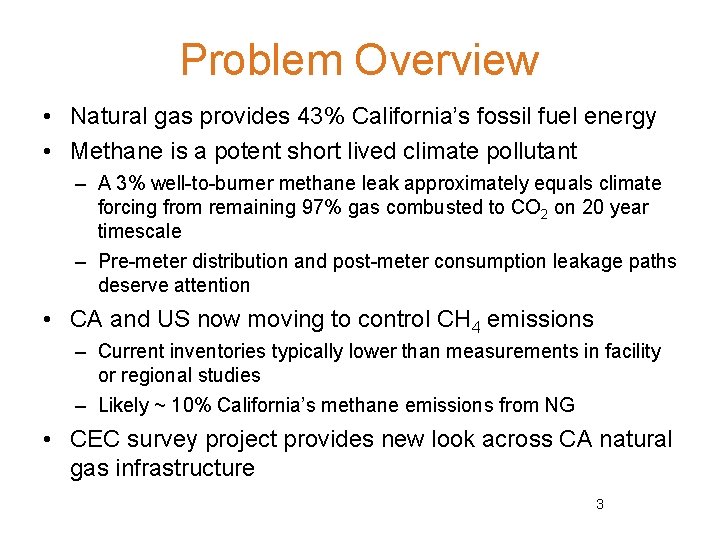 Problem Overview

• Natural gas provides 43% California's fossil fuel energy

• Methane is a potent short lived climate pollutant

– A 3% well-to-burner methane leak approximately equals climate forcing from remaining 97% gas combusted to $CO_2$ on 20 year timescale

– Pre-meter distribution and post-meter consumption leakage paths deserve attention

• CA and US now moving to control $CH_4$ emissions

– Current inventories typically lower than measurements in facility or regional studies

– Likely ~ 10% California's methane emissions from NG

• CEC survey project provides new look across CA natural gas infrastructure

3